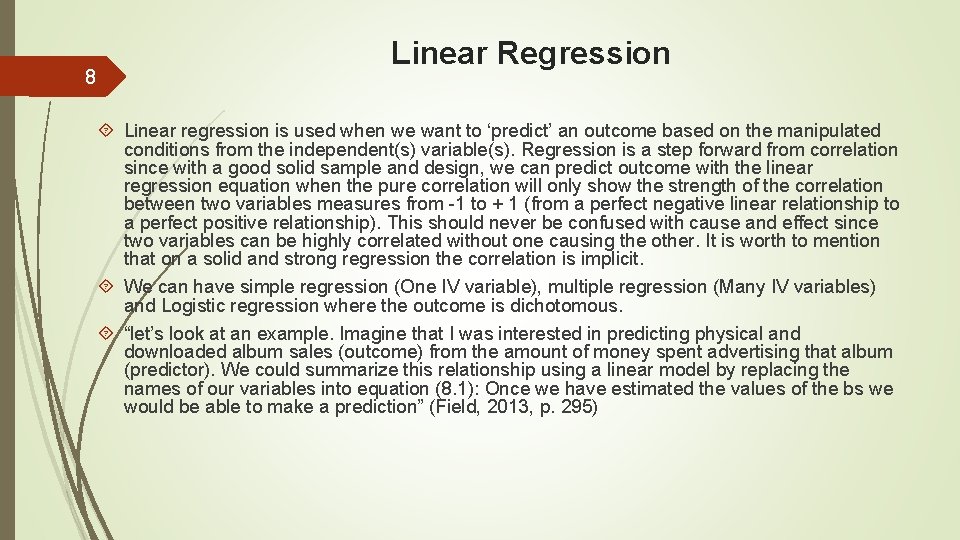 8

Linear Regression

Linear regression is used when we want to ‘predict’ an outcome based on the manipulated conditions from the independent(s) variable(s). Regression is a step forward from correlation since with a good solid sample and design, we can predict outcome with the linear regression equation when the pure correlation will only show the strength of the correlation between two variables measures from -1 to + 1 (from a perfect negative linear relationship to a perfect positive relationship). This should never be confused with cause and effect since two variables can be highly correlated without one causing the other. It is worth to mention that on a solid and strong regression the correlation is implicit.

We can have simple regression (One IV variable), multiple regression (Many IV variables) and Logistic regression where the outcome is dichotomous.

“let’s look at an example. Imagine that I was interested in predicting physical and downloaded album sales (outcome) from the amount of money spent advertising that album (predictor). We could summarize this relationship using a linear model by replacing the names of our variables into equation (8.1): Once we have estimated the values of the bs we would be able to make a prediction” (Field, 2013, p. 295)